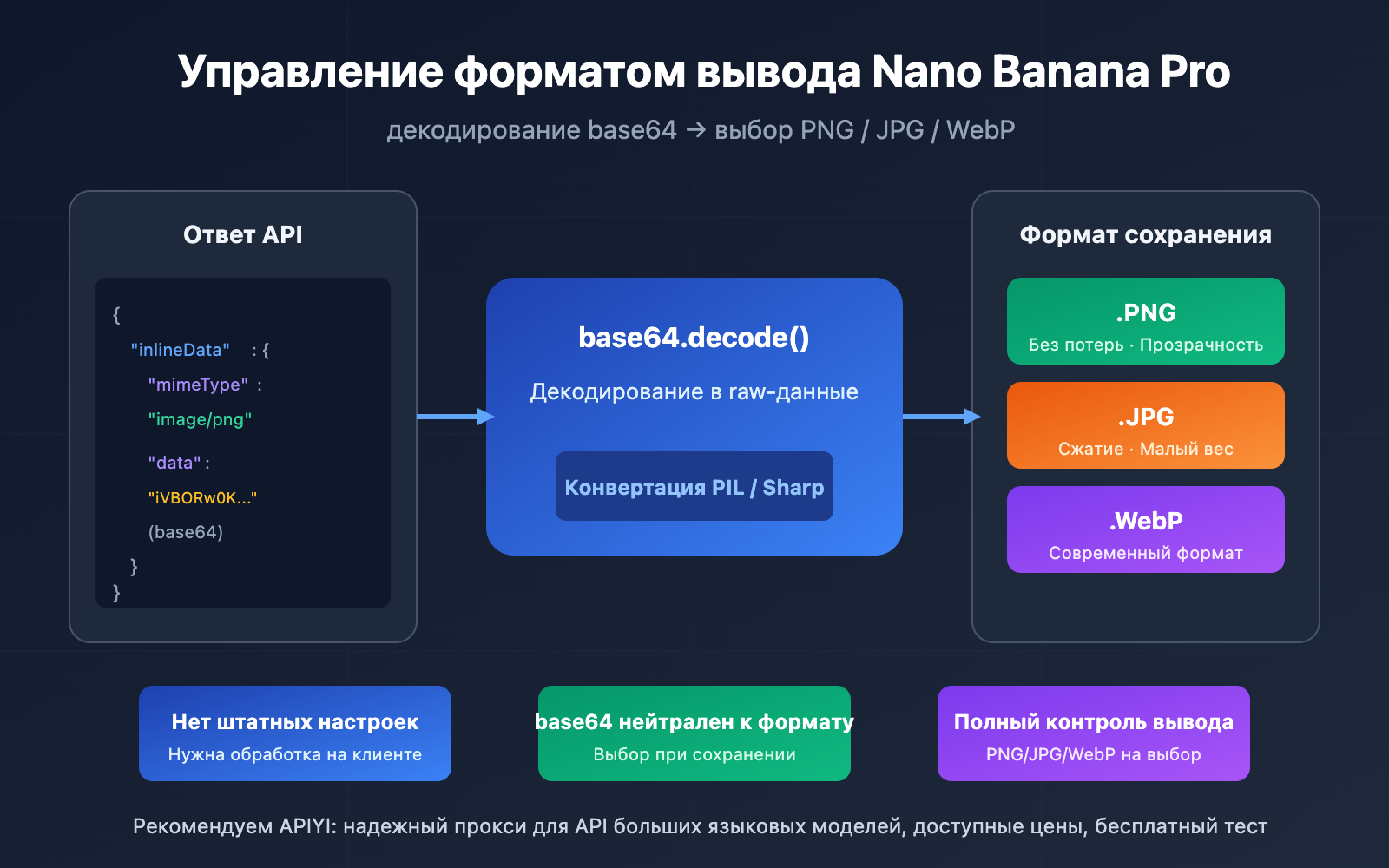 Управление форматом вывода Nano Banana Pro

декодирование base64 → выбор PNG / JPG / WebP

Ответ API

{
"inlineData" : {
"mimeType" :
"image/png"
"data" :
"iVBORw0K..."
(base64)
}
}

base64.decode()

Декодирование в raw-данные

Конвертация PIL / Sharp

Формат сохранения

.PNG
Без потерь · Прозрачность

.JPG
Сжатие · Малый вес

.WebP
Современный формат

Нет штатных настроек
Нужна обработка на клиенте

base64 нейтрален к формату
Выбор при сохранении

Полный контроль вывода
PNG/JPG/WebP на выбор

Рекомендуем APIYI: надежный прокси для API больших языковых моделей, доступные цены, бесплатный тест